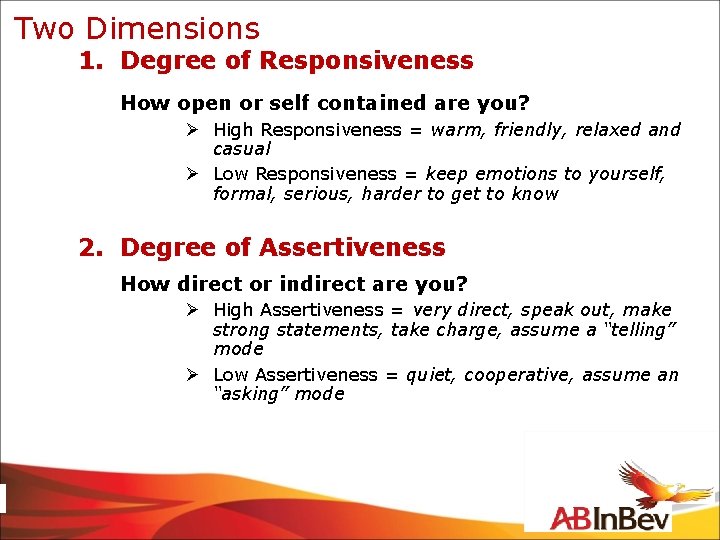 Two Dimensions

1. Degree of Responsiveness

How open or self contained are you?

➢ High Responsiveness = warm, friendly, relaxed and casual

➢ Low Responsiveness = keep emotions to yourself, formal, serious, harder to get to know

2. Degree of Assertiveness

How direct or indirect are you?

➢ High Assertiveness = very direct, speak out, make strong statements, take charge, assume a "telling" mode

➢ Low Assertiveness = quiet, cooperative, assume an "asking" mode

ABInBev